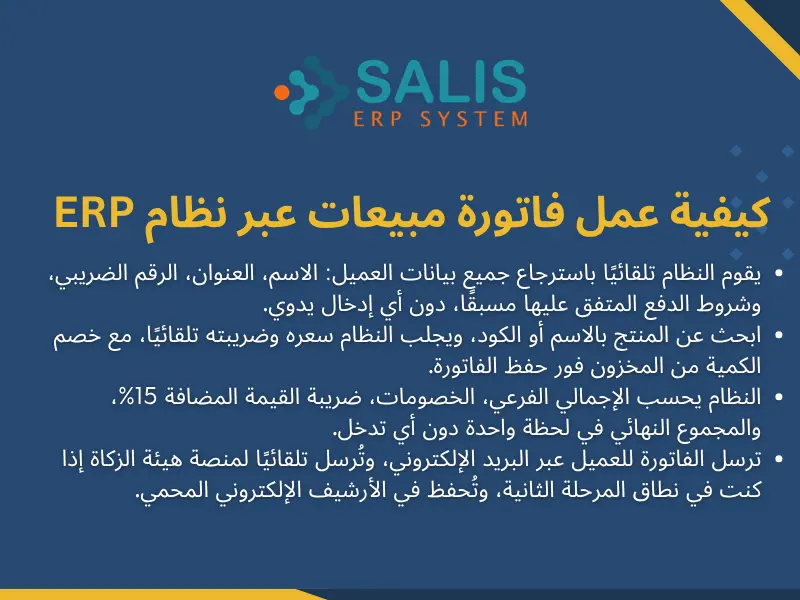 SALIS
ERP SYSTEM

كيفية عمل فاتورة مبيعات عبر نظام ERP

• يقوم النظام تلقائيًا باسترجاع جميع بيانات العميل: الاسم، العنوان، الرقم الضريبي، وشروط الدفع المتفق عليها مسبقًا، دون أي إدخال يدوي.
• ابحث عن المنتج بالاسم أو الكود، ويجلب النظام سعره وضريبته تلقائيًا، مع خصم الكمية من المخزون فور حفظ الفاتورة.
• النظام يحسب الإجمالي الفرعي، الخصومات، ضريبة القيمة المضافة 15%، والمجموع النهائي في لحظة واحدة دون أي تدخل.
• ترسل الفاتورة للعميل عبر البريد الإلكتروني، وتُرسل تلقائيًا لمنصة هيئة الزكاة إذا كنت في نطاق المرحلة الثانية، وتُحفظ في الأرشيف الإلكتروني المحمي.